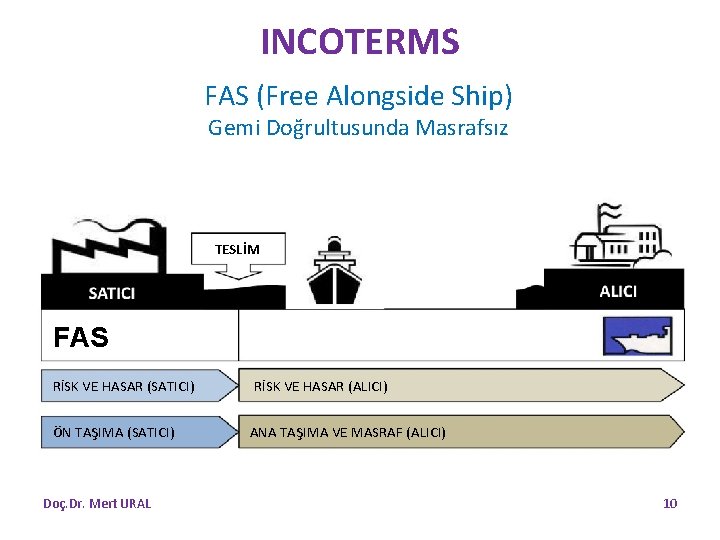 INCOTERMS

FAS (Free Alongside Ship)
Gemi Doğrultusunda Masrafsız

TESLİM

SATICI

ALICI

FAS

RİSK VE HASAR (SATICI)

RİSK VE HASAR (ALICI)

ÖN TAŞIMA (SATICI)

ANA TAŞIMA VE MASRAF (ALICI)

Doç.Dr. Mert URAL

10